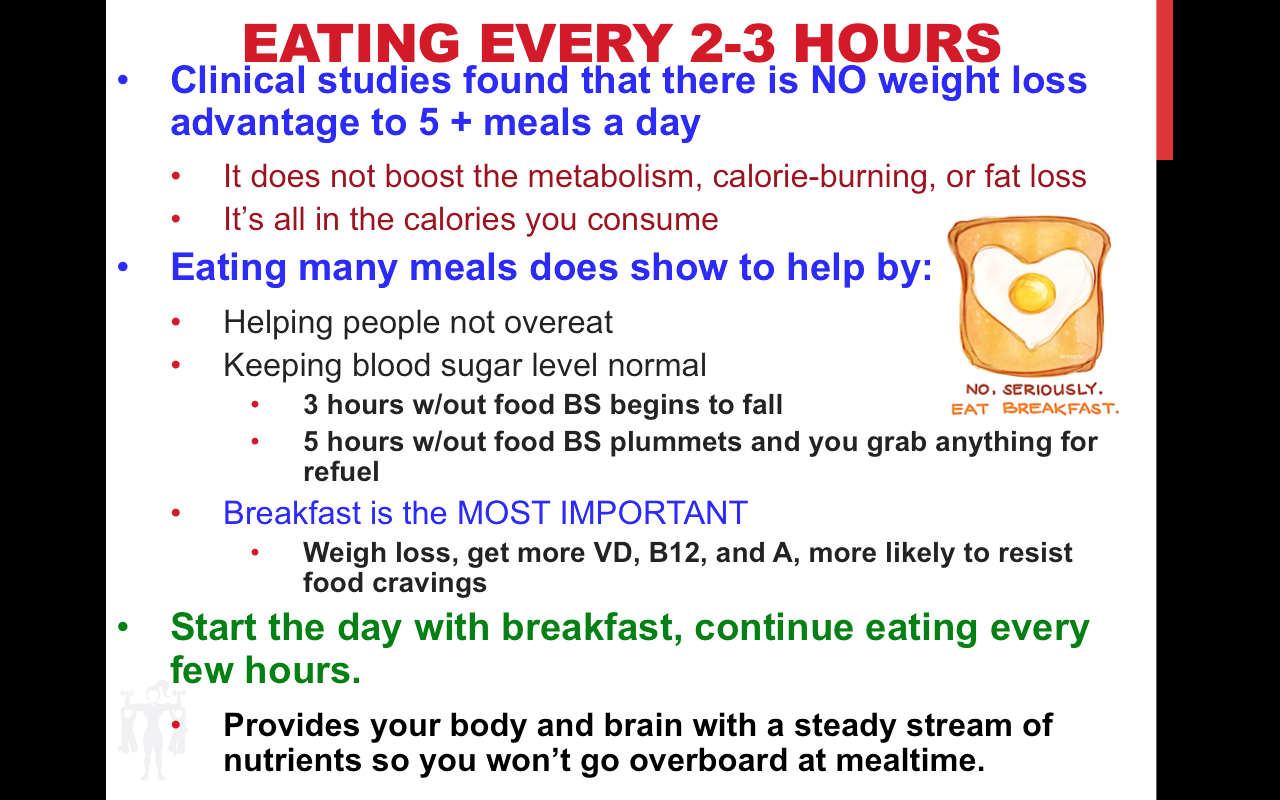 EATING EVERY 2-3 HOURS

• Clinical studies found that there is NO weight loss advantage to 5 + meals a day
  • It does not boost the metabolism, calorie-burning, or fat loss
  • It's all in the calories you consume
• Eating many meals does show to help by:
  • Helping people not overeat
  • Keeping blood sugar level normal
    • 3 hours w/out food BS begins to fall
    • 5 hours w/out food BS plummets and you grab anything for refuel
  • Breakfast is the MOST IMPORTANT
    • Weigh loss, get more VD, B12, and A, more likely to resist food cravings
• Start the day with breakfast, continue eating every few hours.
  • Provides your body and brain with a steady stream of nutrients so you won't go overboard at mealtime.

NO. SERIOUSLY.
EAT BREAKFAST.